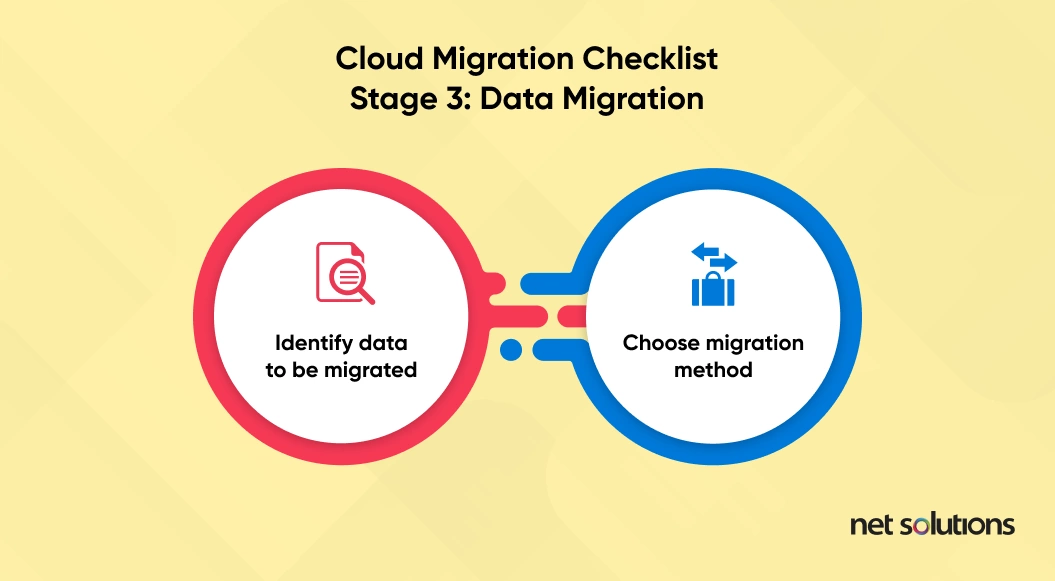 Cloud Migration Checklist
Stage 3: Data Migration

Identify data to be migrated

Choose migration method

net solutions